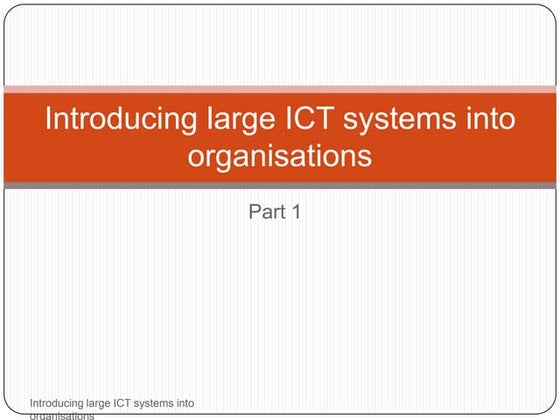 Introducing large ICT systems into organisations

Part 1

Introducing large ICT systems into organisations